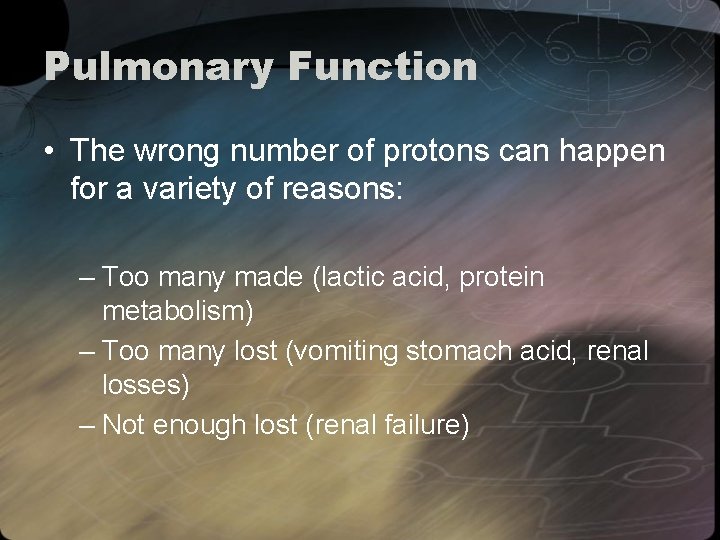 Pulmonary Function

• The wrong number of protons can happen for a variety of reasons:

– Too many made (lactic acid, protein metabolism)
– Too many lost (vomiting stomach acid, renal losses)
– Not enough lost (renal failure)